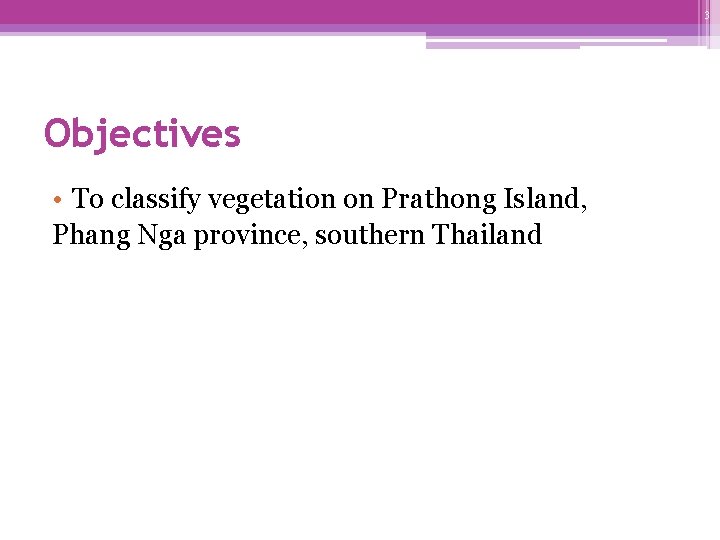 3

Objectives

• To classify vegetation on Prathong Island, Phang Nga province, southern Thailand